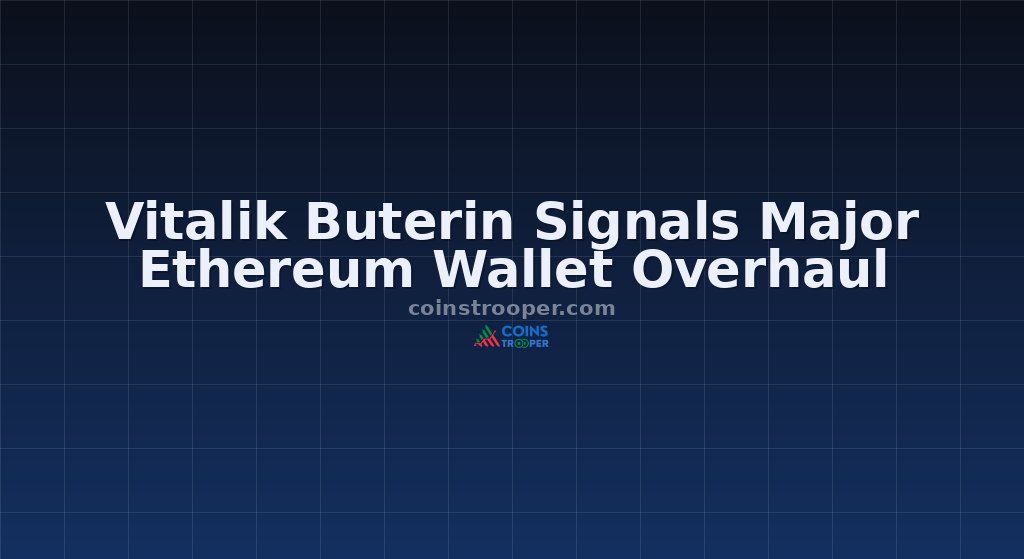 Vitalik Buterin Signals Major Ethereum Wallet Overhaul

coinstrooper.com

COINS TROOPER